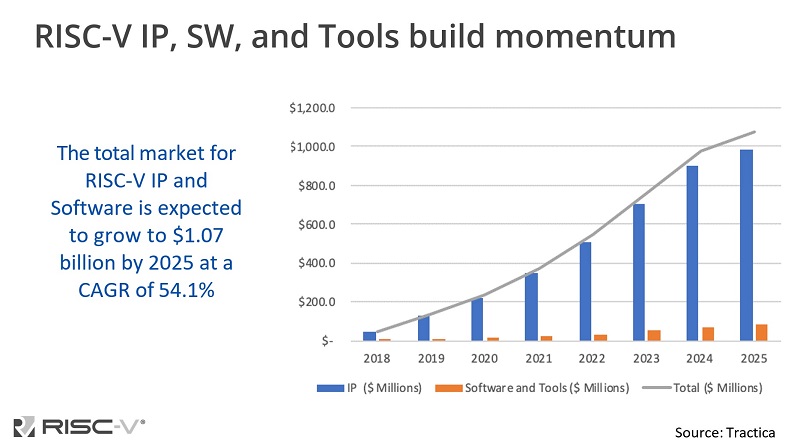 RISC-V IP, SW, and Tools build momentum

The total market for RISC-V IP and Software is expected to grow to $1.07 billion by 2025 at a CAGR of 54.1%

$1,200.0
$1,000.0
$800.0
$600.0
$400.0
$200.0
$-

2018 2019 2020 2021 2022 2023 2024 2025

IP ($ Millions) Software and Tools ($ Millions) Total ($ Millions)

RISC-V®

Source: Tractica